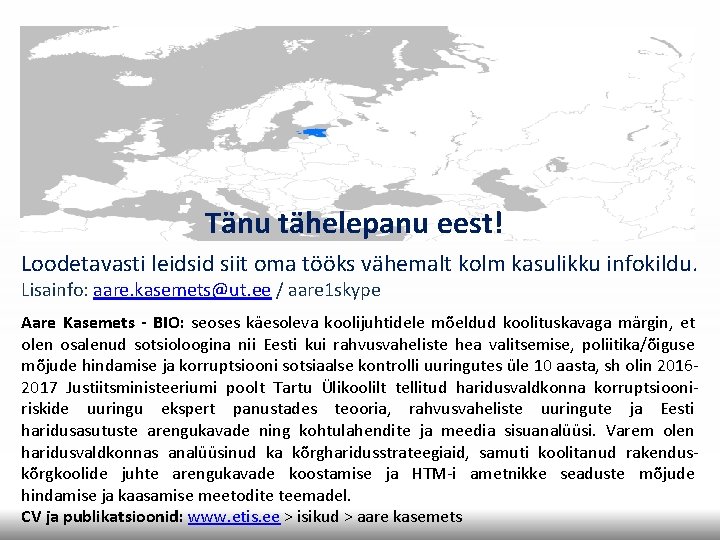 Tänu tähelepanu eest!

Loodetavasti leidsid siit oma tööks vähemalt kolm kasulikku infokildu.
Lisainfo: aare.kasemets@ut.ee / aare1skype

Aare Kasemets - BIO: seoses käesoleva koolijuhtidele mõeldud koolituskavaga märgin, et olen osalenud sotsioloogina nii Eesti kui rahvusvaheliste hea valitsemise, poliitika/õiguse mõjude hindamise ja korruptsiooni sotsiaalse kontrolli uuringutes üle 10 aasta, sh olin 2016-2017 Justiitsministeeriumi poolt Tartu Ülikoolilt tellitud haridusvaldkonna korruptsiooniriskide uuringu ekspert panustades teooria, rahvusvaheliste uuringute ja Eesti haridusasutuste arengukavade ning kohtulahendite ja meedia sisuanalüüsi. Varem olen haridusvaldkonnas analüüsinud ka kõrgharidusstrateegiaid, samuti koolitanud rakenduskõrgkoolide juhte arengukavade koostamise ja HTM-i ametnikke seaduste mõjude hindamise ja kaasamise meetodite teemadel.
CV ja publikatsioonid: www.etis.ee > isikud > aare kasemets